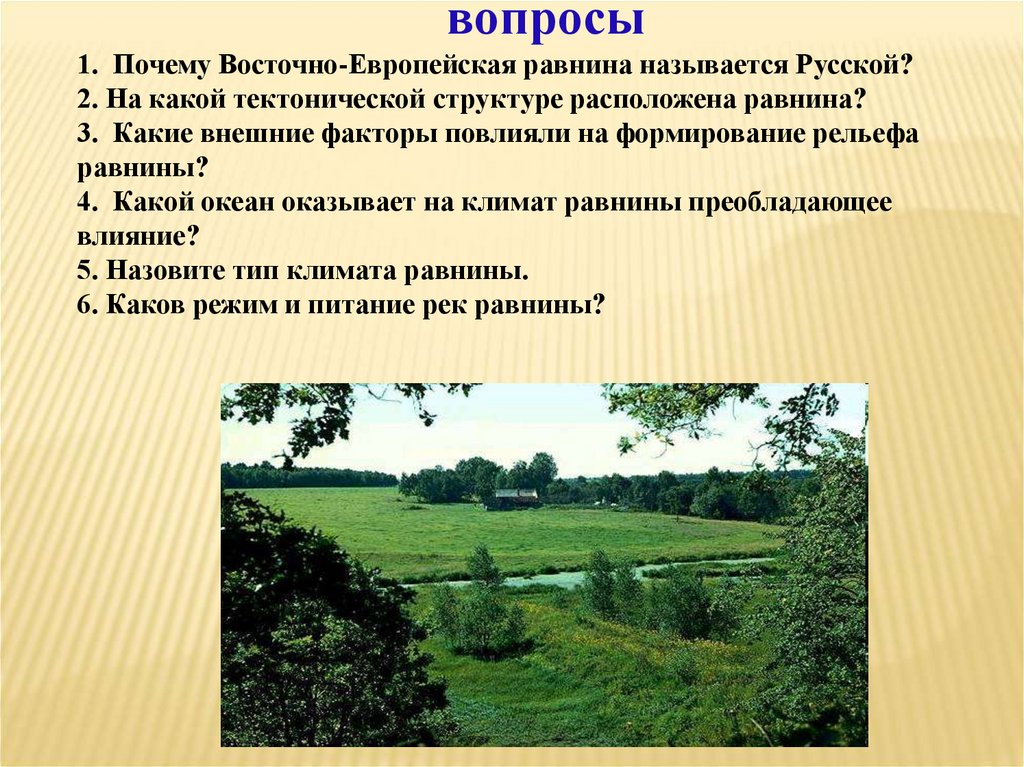 вопросы

1. Почему Восточно-Европейская равнина называется Русской?
2. На какой тектонической структуре расположена равнина?
3. Какие внешние факторы повлияли на формирование рельефа равнины?
4. Какой океан оказывает на климат равнины преобладающее влияние?
5. Назовите тип климата равнины.
6. Каков режим и питание рек равнины?